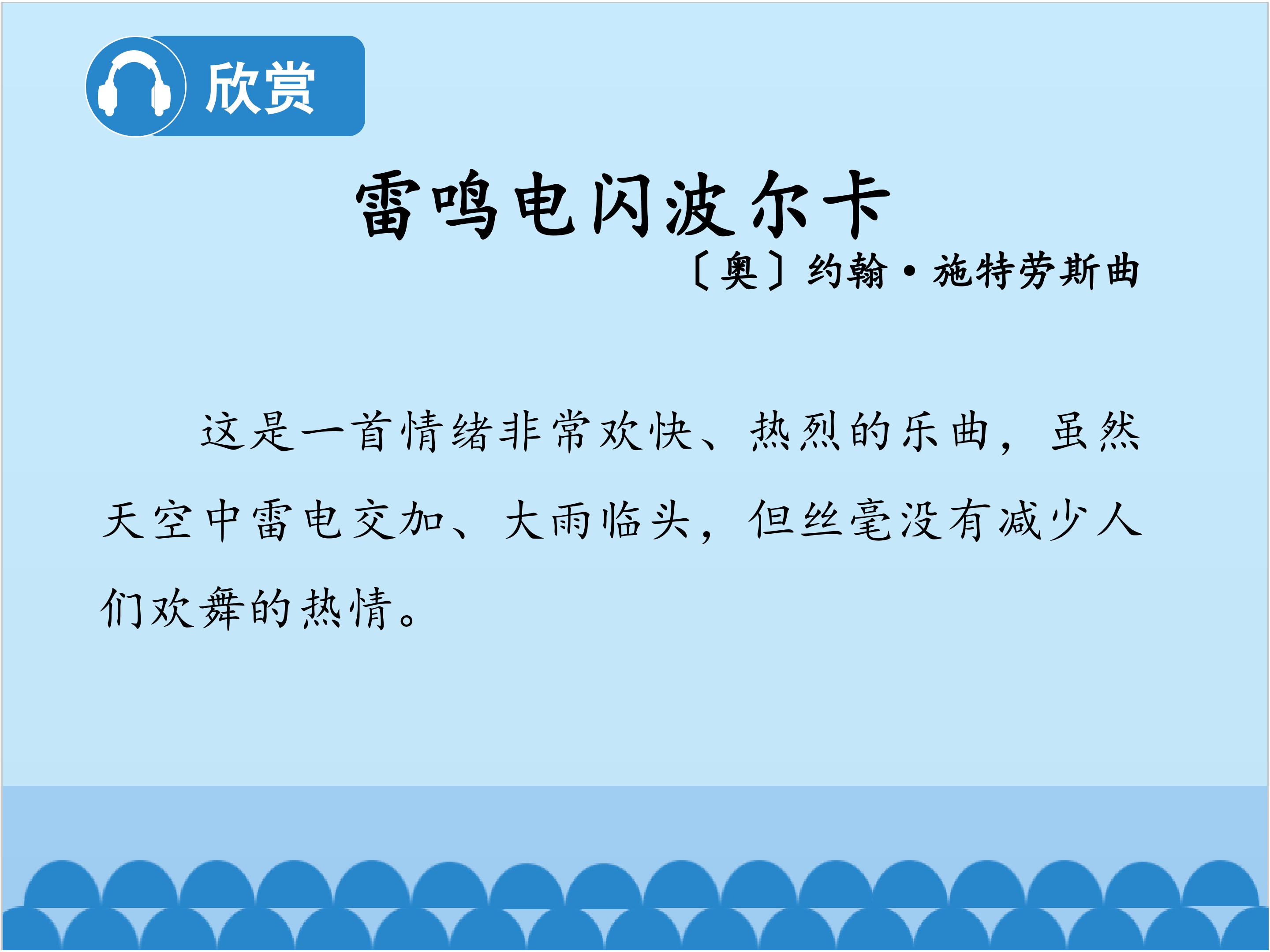 欣赏

雷鸣电闪波尔卡

〔奥〕约翰·施特劳斯曲

这是一首情绪非常欢快、热烈的乐曲，虽然天空中雷电交加、大雨临头，但丝毫没有减少人们欢舞的热情。